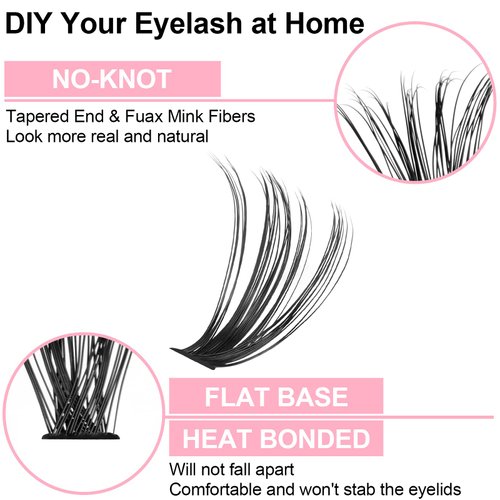 DIY Your Eyelash at Home

NO-KNOT

Tapered End & Fuax Mink Fibers
Look more real and natural

FLAT BASE

HEAT BONDED

Will not fall apart
Comfortable and won't stab the eyelids